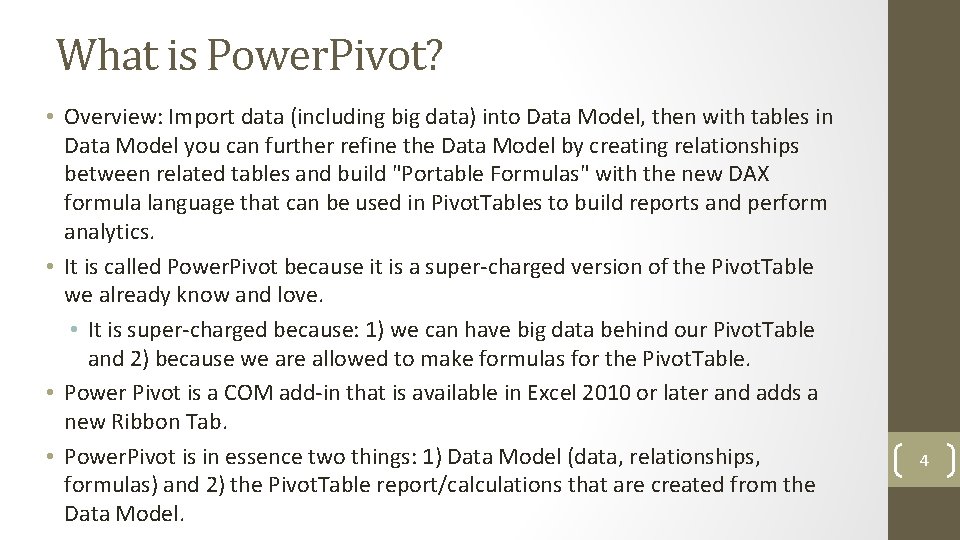 What is PowerPivot?

• Overview: Import data (including big data) into Data Model, then with tables in Data Model you can further refine the Data Model by creating relationships between related tables and build "Portable Formulas" with the new DAX formula language that can be used in PivotTables to build reports and perform analytics.
• It is called PowerPivot because it is a super-charged version of the PivotTable we already know and love.
• It is super-charged because: 1) we can have big data behind our PivotTable and 2) because we are allowed to make formulas for the PivotTable.
• Power Pivot is a COM add-in that is available in Excel 2010 or later and adds a new Ribbon Tab.
• PowerPivot is in essence two things: 1) Data Model (data, relationships, formulas) and 2) the PivotTable report/calculations that are created from the Data Model.

4